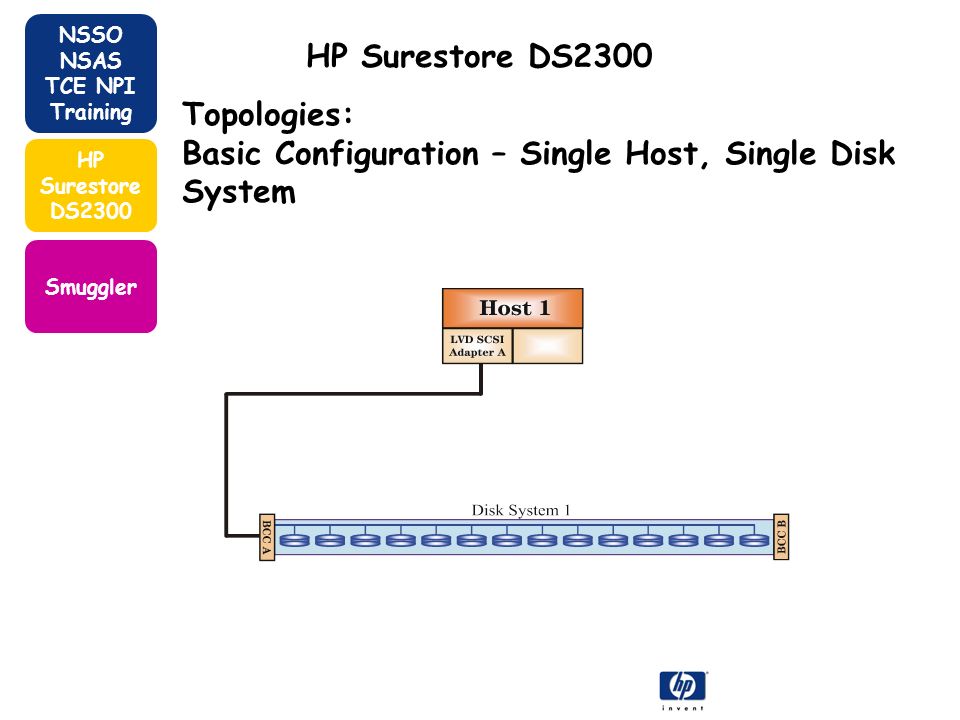 NSSO NSAS TCE NPI Training

HP Surestore DS2300

Smuggler

HP Surestore DS2300

Topologies:
Basic Configuration – Single Host, Single Disk System

Host 1

LVD SCSI Adapter A

Disk System 1

BCC A

BCC B

hp

invent